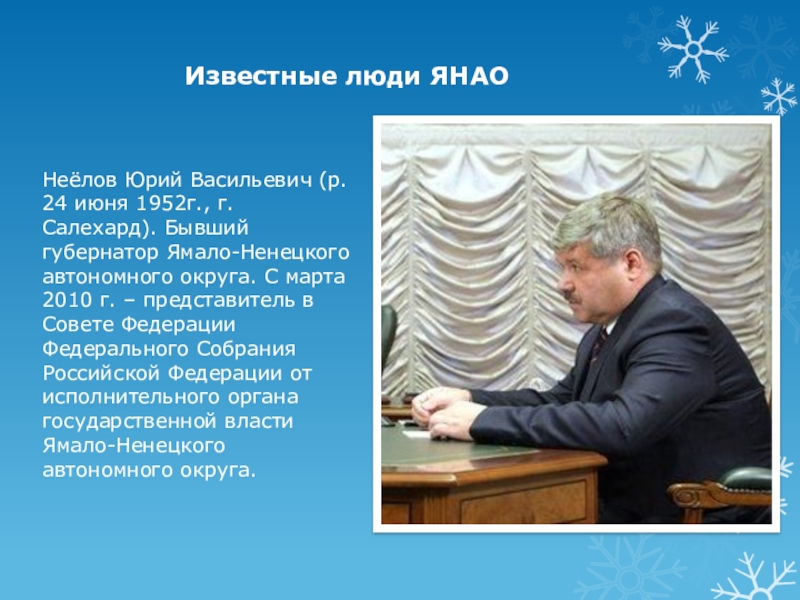 Известные люди ЯНАО

Неёлов Юрий Васильевич (р. 24 июня 1952г., г. Салехард). Бывший губернатор Ямало-Ненецкого автономного округа. С марта 2010 г. – представитель в Совете Федерации Федерального Собрания Российской Федерации от исполнительного органа государственной власти Ямало-Ненецкого автономного округа.